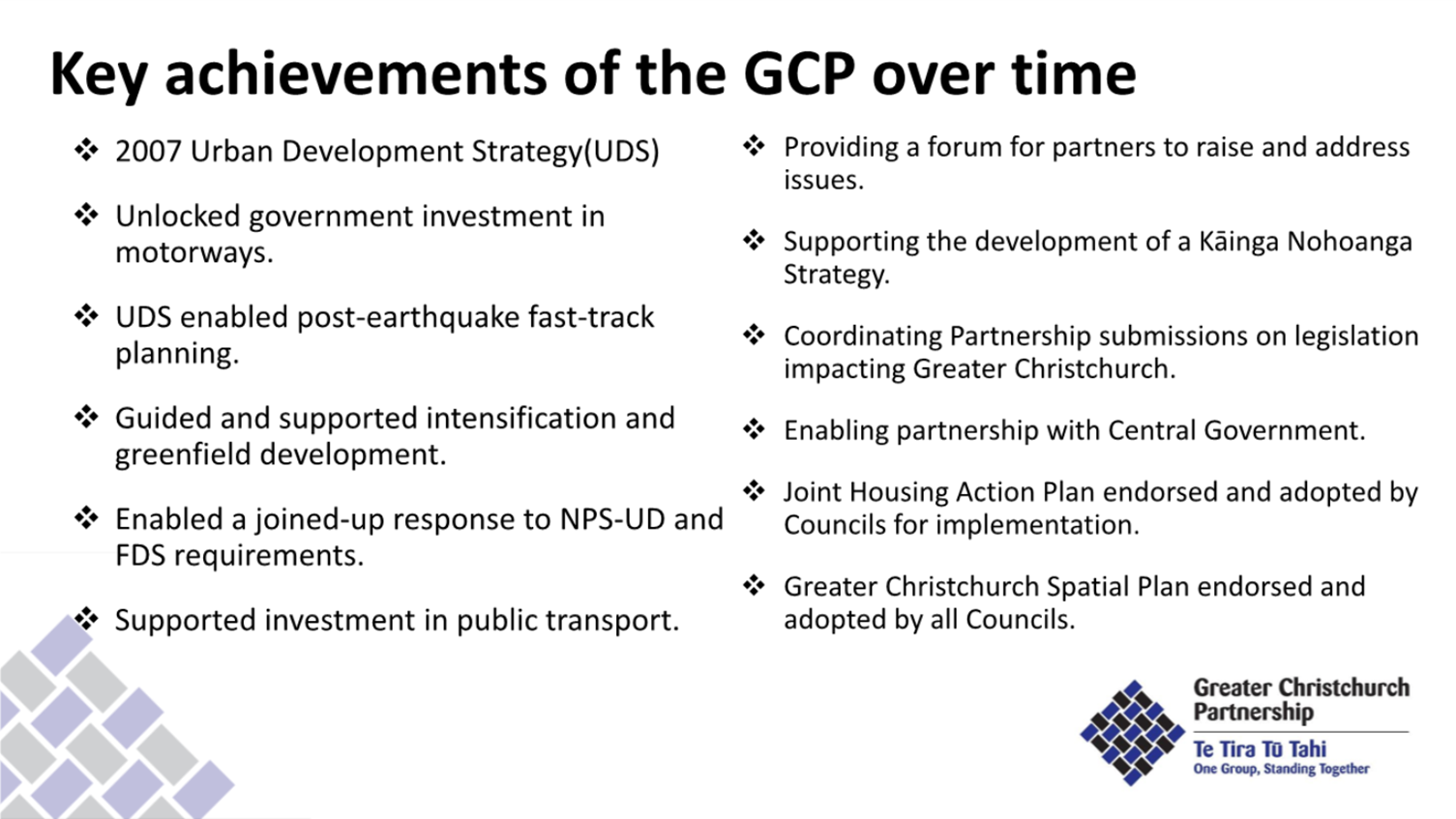 Key achievements of the GCP over time

❖ 2007 Urban Development Strategy(UDS)

❖ Unlocked government investment in motorways.

❖ UDS enabled post-earthquake fast-track planning.

❖ Guided and supported intensification and greenfield development.

❖ Enabled a joined-up response to NPS-UD and FDS requirements.

❖ Supported investment in public transport.

❖ Providing a forum for partners to raise and address issues.

❖ Supporting the development of a Kāinga Nohoanga Strategy.

❖ Coordinating Partnership submissions on legislation impacting Greater Christchurch.

❖ Enabling partnership with Central Government.

❖ Joint Housing Action Plan endorsed and adopted by Councils for implementation.

❖ Greater Christchurch Spatial Plan endorsed and adopted by all Councils.

Greater Christchurch Partnership
Te Tira Tū Tahi
One Group, Standing Together